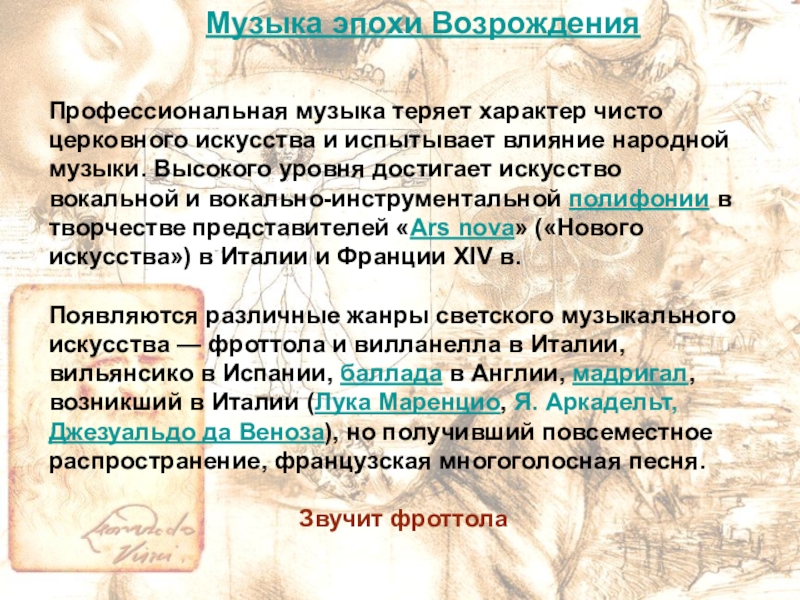 Музыка эпохи Возрождения

Профессиональная музыка теряет характер чисто церковного искусства и испытывает влияние народной музыки. Высокого уровня достигает искусство вокальной и вокально-инструментальной полифонии в творчестве представителей «Ars nova» («Нового искусства») в Италии и Франции XIV в.

Появляются различные жанры светского музыкального искусства — фроттола и вилланелла в Италии, вильянсико в Испании, баллада в Англии, мадригал, возникший в Италии (Лука Маренцио, Я. Аркадельт, Джезуальдо да Веноза), но получивший повсеместное распространение, французская многоголосная песня.

Звучит фроттола

Leonardo Vinci